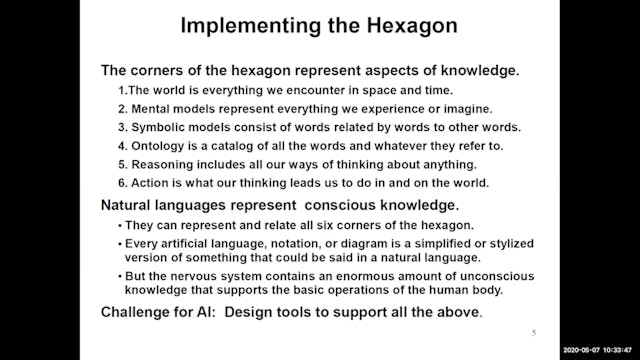 Implementing the Hexagon

The corners of the hexagon represent aspects of knowledge.

1.The world is everything we encounter in space and time.

2. Mental models represent everything we experience or imagine.

3. Symbolic models consist of words related by words to other words.

4. Ontology is a catalog of all the words and whatever they refer to.

5. Reasoning includes all our ways of thinking about anything.

6. Action is what our thinking leads us to do in and on the world.

Natural languages represent conscious knowledge.

• They can represent and relate all six corners of the hexagon.

• Every artificial language, notation, or diagram is a simplified or stylized version of something that could be said in a natural language.

• But the nervous system contains an enormous amount of unconscious knowledge that supports the basic operations of the human body.

Challenge for AI: Design tools to support all the above.

5

2020-05-07 10:33:47